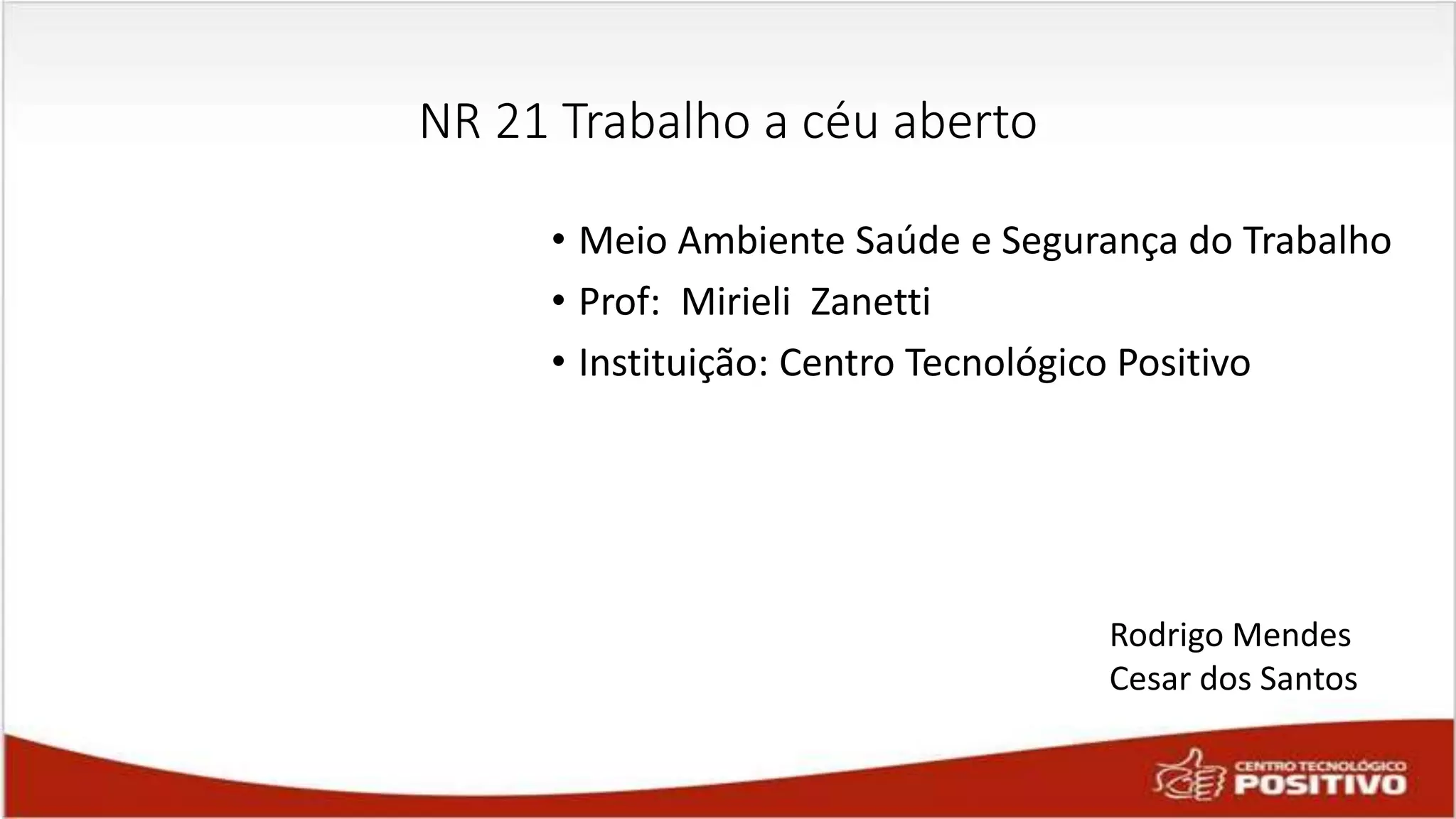 NR 21 Trabalho a céu aberto

• Meio Ambiente Saúde e Segurança do Trabalho
• Prof:  Mirieli  Zanetti
• Instituição: Centro Tecnológico Positivo

Rodrigo Mendes
Cesar dos Santos

CENTRO TECNOLÓGICO
POSITIVO